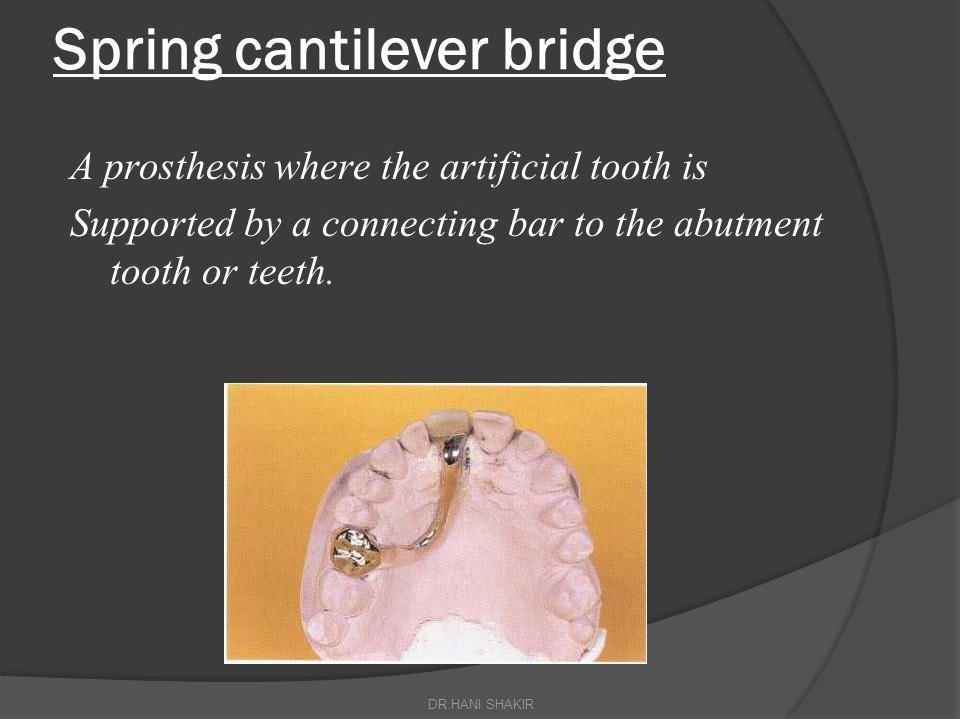 Spring cantilever bridge

A prosthesis where the artificial tooth is Supported by a connecting bar to the abutment tooth or teeth.

DR.HANI SHAKIR